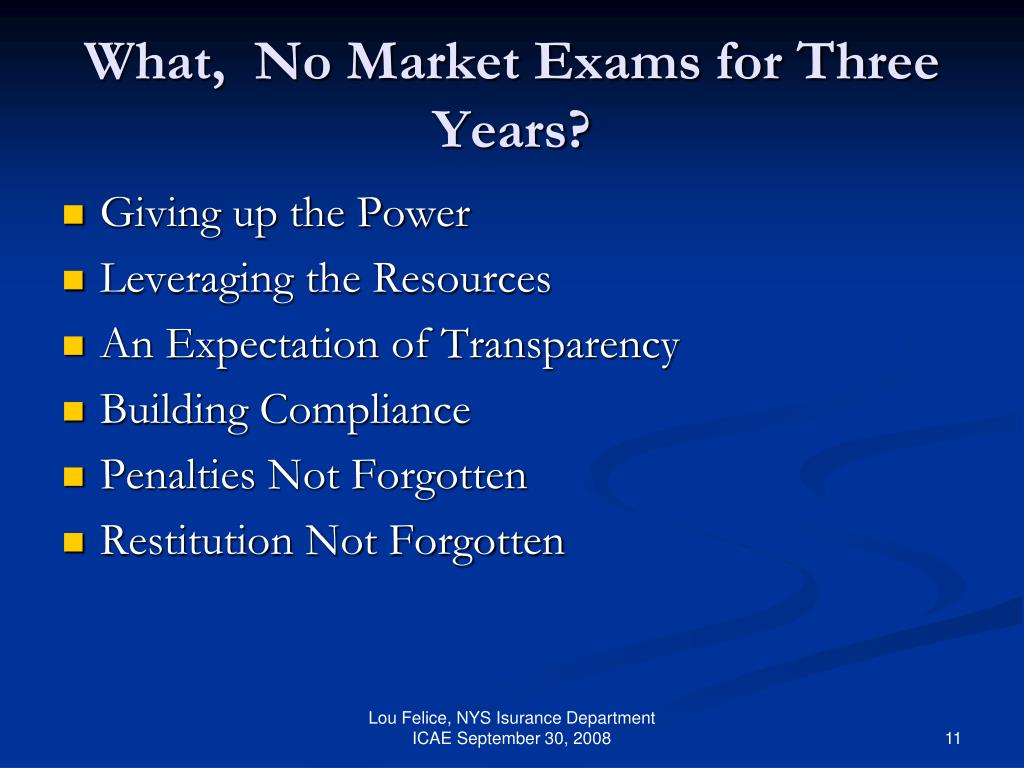 What,  No Market Exams for Three Years?

- Giving up the Power
- Leveraging the Resources
- An Expectation of Transparency
- Building Compliance
- Penalties Not Forgotten
- Restitution Not Forgotten

Lou Felice, NYS Isurance Department
ICAE September 30, 2008

11